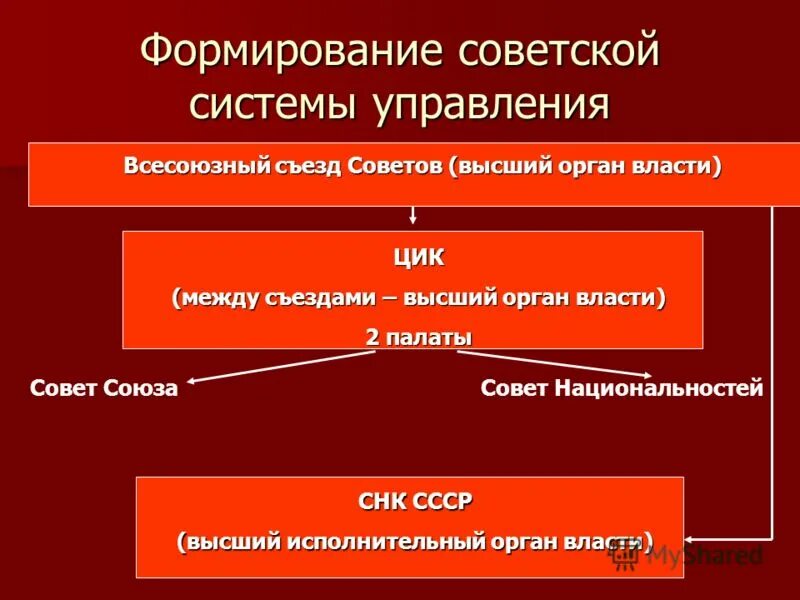 Формирование советской системы управления

Всесоюзный съезд Советов (высший орган власти)

ЦИК

(между съездами – высший орган власти)

2 палаты

Совет Союза

Совет Национальностей

СНК СССР

(высший исполнительный орган власти)

MyShared